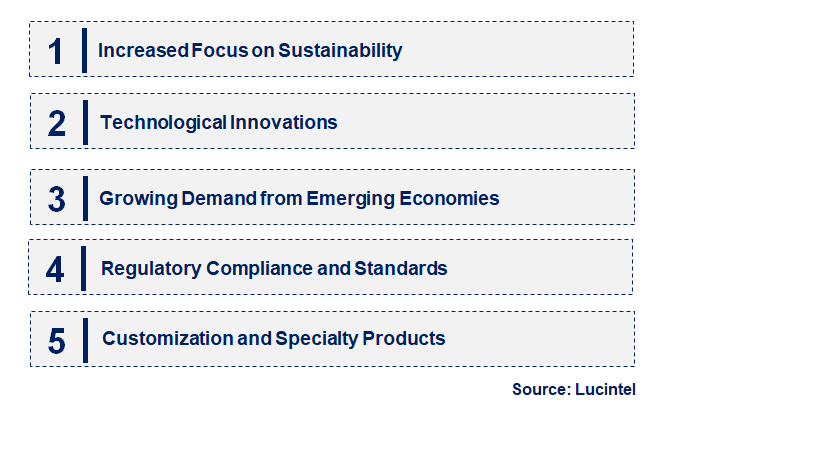 1 Increased Focus on Sustainability

2 Technological Innovations

3 Growing Demand from Emerging Economies

4 Regulatory Compliance and Standards

5 Customization and Specialty Products

Source: Lucintel